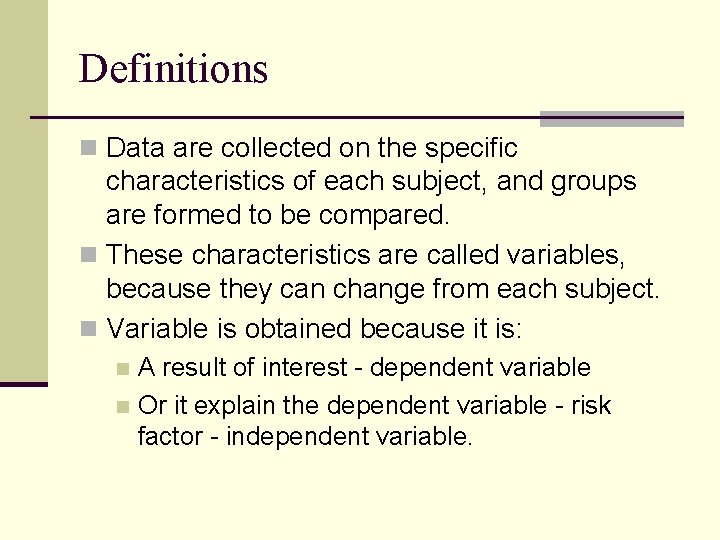 Definitions

Data are collected on the specific characteristics of each subject, and groups are formed to be compared.

These characteristics are called variables, because they can change from each subject.

Variable is obtained because it is:

A result of interest - dependent variable

Or it explain the dependent variable - risk factor - independent variable.